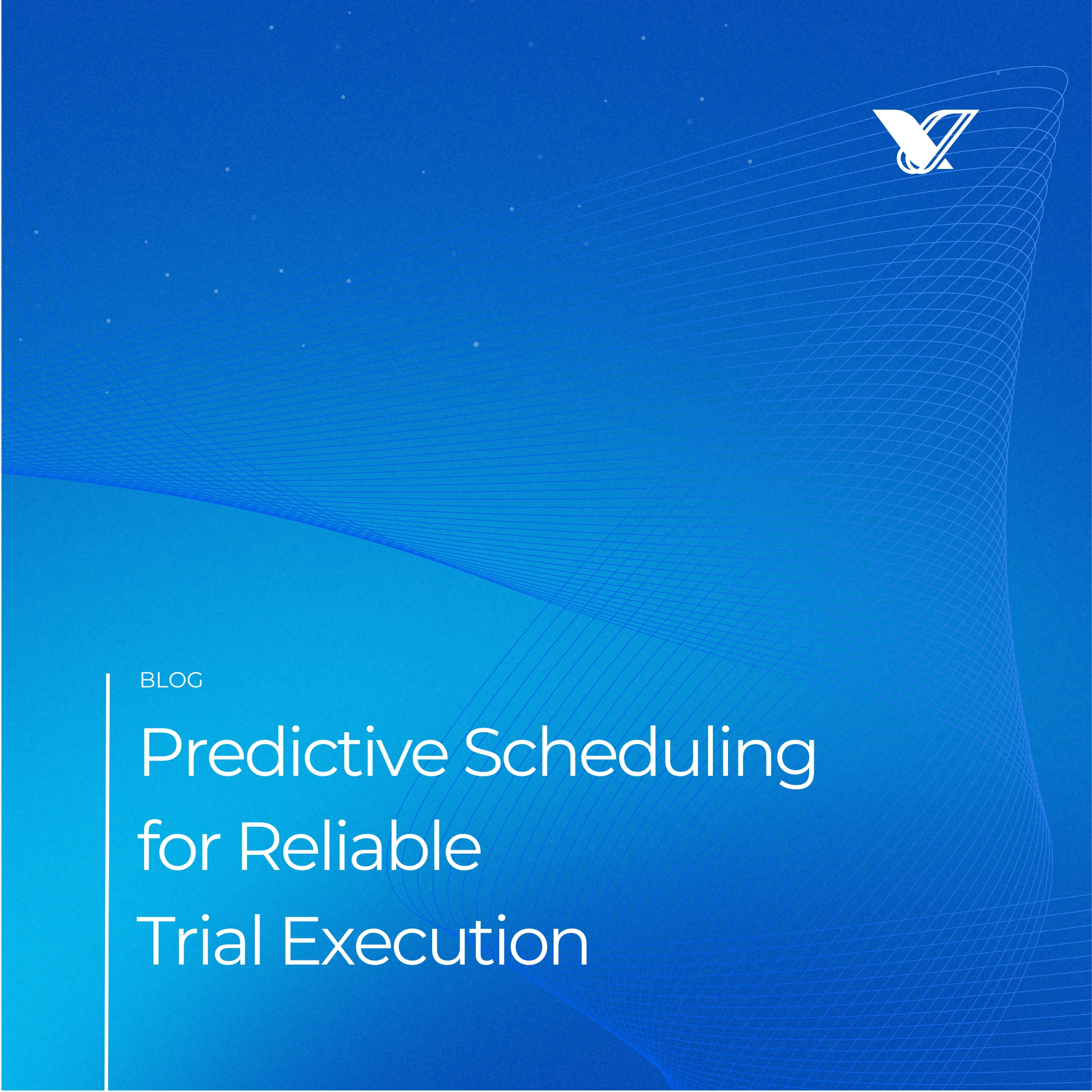 BLOG

Predictive Scheduling for Reliable Trial Execution